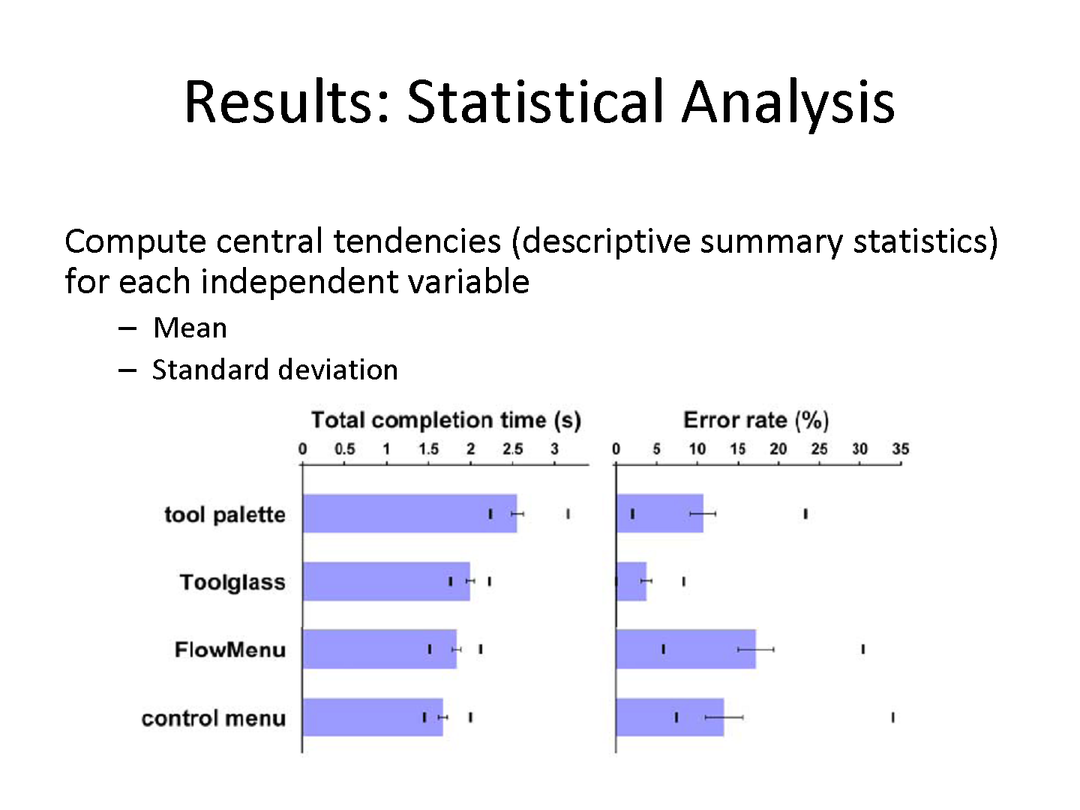 Results: Statistical Analysis

Compute central tendencies (descriptive summary statistics) for each independent variable

– Mean
– Standard deviation

Total completion time (s)
0 0.5 1 1.5 2 2.5 3

Error rate (%)
0 5 10 15 20 25 30 35

tool palette
Toolglass
FlowMenu
control menu